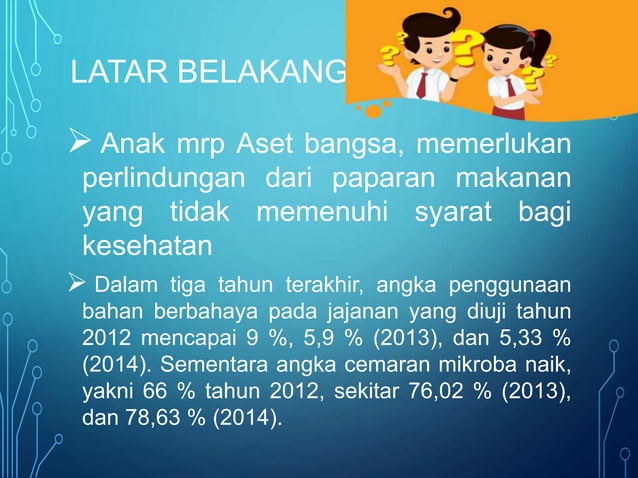 LATAR BELAKANG

➢ Anak mrp Aset bangsa, memerlukan perlindungan dari paparan makanan yang tidak memenuhi syarat bagi kesehatan

➢ Dalam tiga tahun terakhir, angka penggunaan bahan berbahaya pada jajanan yang diuji tahun 2012 mencapai 9 %, 5,9 % (2013), dan 5,33 % (2014). Sementara angka cemaran mikroba naik, yakni 66 % tahun 2012, sekitar 76,02 % (2013), dan 78,63 % (2014).